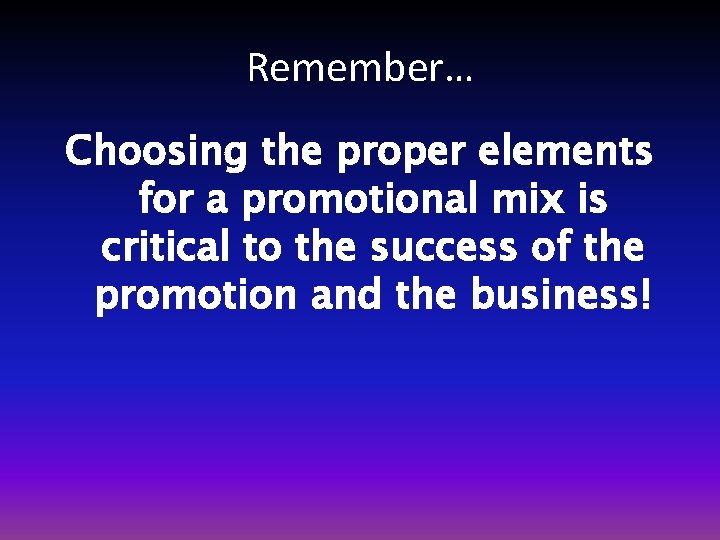 Remember…

Choosing the proper elements for a promotional mix is critical to the success of the promotion and the business!